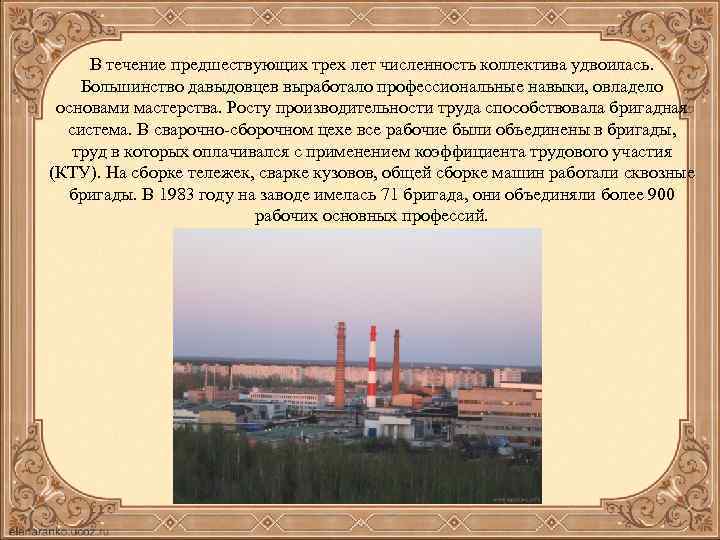 В течение предшествующих трех лет численность коллектива удвоилась. Большинство давыдовцев выработало профессиональные навыки, овладело основами мастерства. Росту производительности труда способствовала бригадная система. В сварочно-сборочном цехе все рабочие были объединены в бригады, труд в которых оплачивался с применением коэффициента трудового участия (КТУ). На сборке тележек, сварке кузовов, общей сборке машин работали сквозные бригады. В 1983 году на заводе имелась 71 бригада, они объединяли более 900 рабочих основных профессий.

elenaranko.ucoz.ru